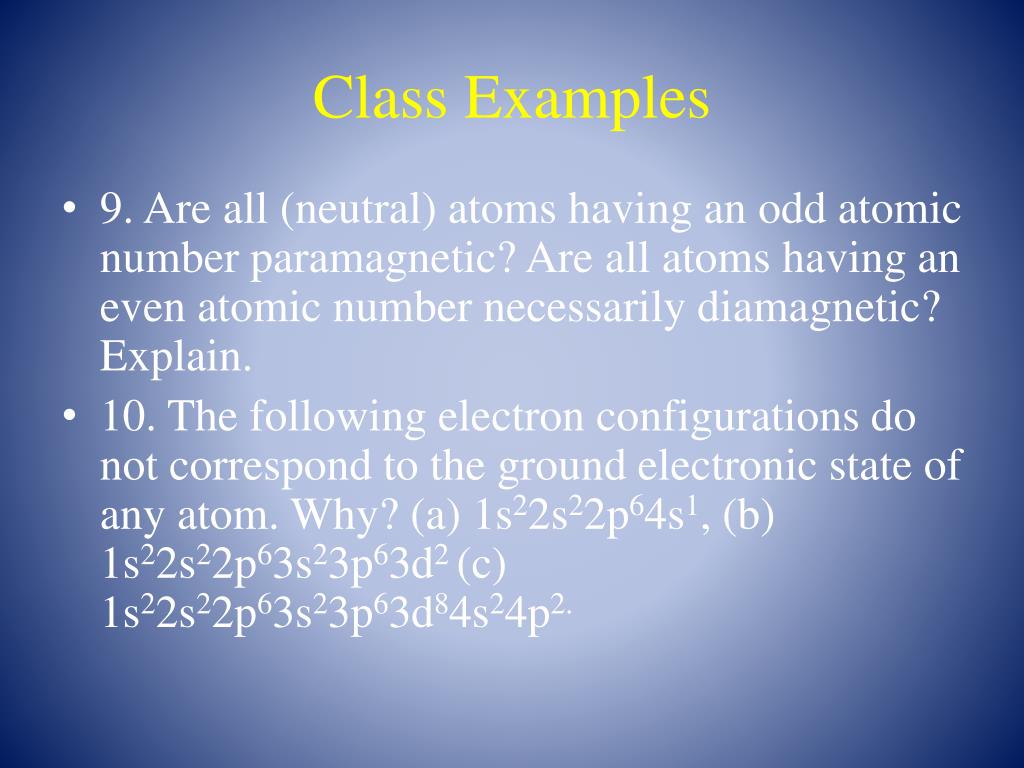 Class Examples

• 9. Are all (neutral) atoms having an odd atomic number paramagnetic? Are all atoms having an even atomic number necessarily diamagnetic? Explain.

• 10. The following electron configurations do not correspond to the ground electronic state of any atom. Why? (a) $1s^22s^22p^64s^1$, (b) $1s^22s^22p^63s^23p^63d^2$ (c) $1s^22s^22p^63s^23p^63d^84s^24p^{2.}$